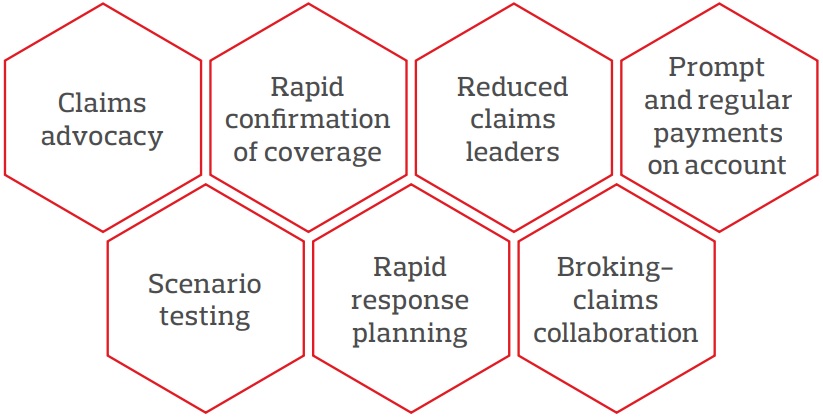 Claims advocacy

Rapid confirmation of coverage

Reduced claims leaders

Prompt and regular payments on account

Scenario testing

Rapid response planning

Broking–claims collaboration